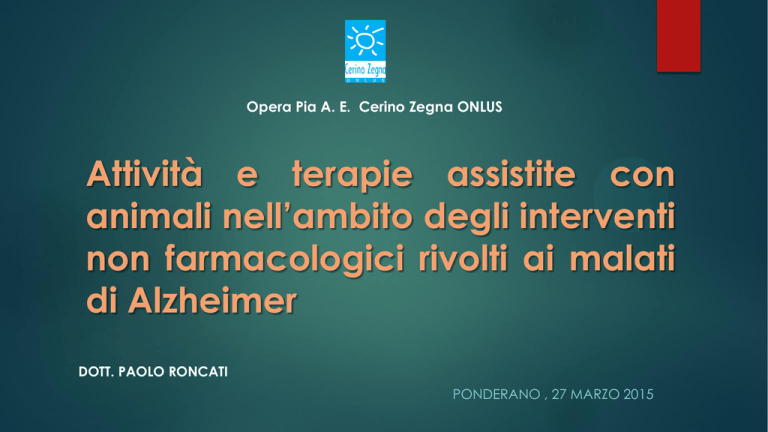 Cerino Zegna
ONLUS

Opera Pia A. E. Cerino Zegna ONLUS

Attività e terapie assistite con animali nell'ambito degli interventi non farmacologici rivolti ai malati di Alzheimer

DOTT. PAOLO RONCATI

PONDERANO , 27 MARZO 2015